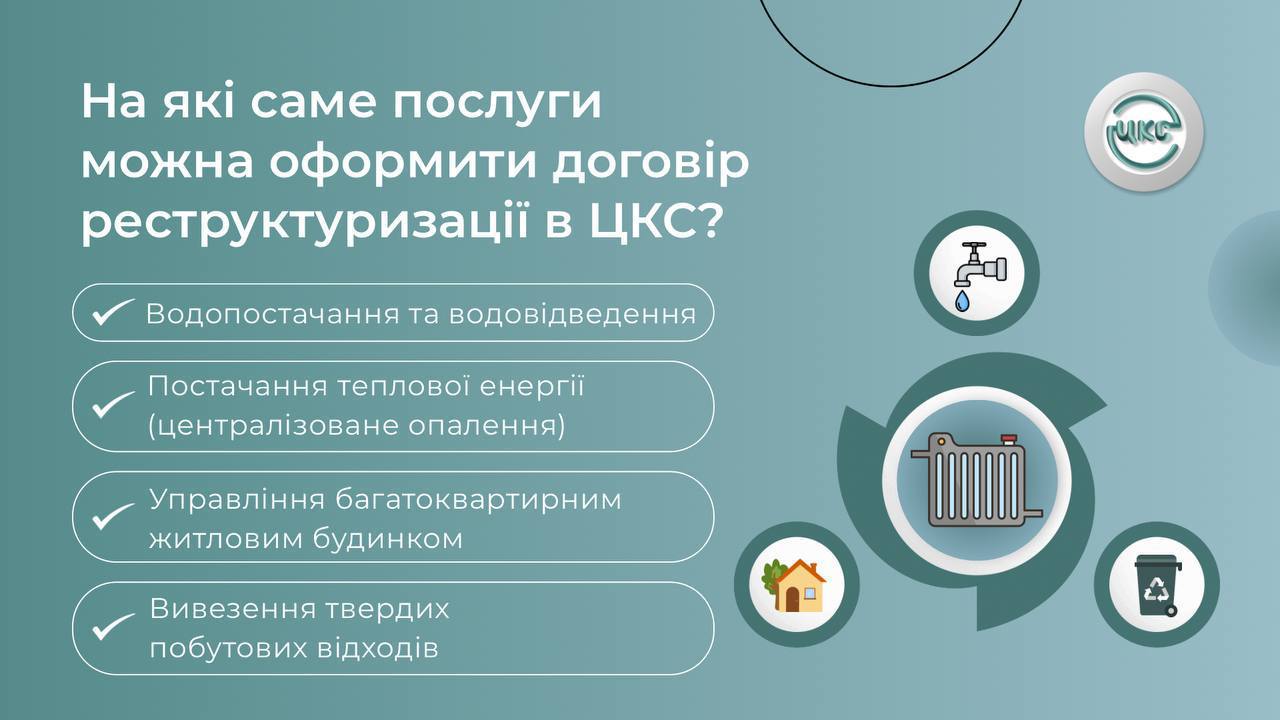 На які саме послуги можна оформити договір реструктуризації в ЦКС?

ЦКС

Водопостачання та водовідведення

Постачання теплової енергії (централізоване опалення)

Управління багатоквартирним житловим будинком

Вивезення твердих побутових відходів